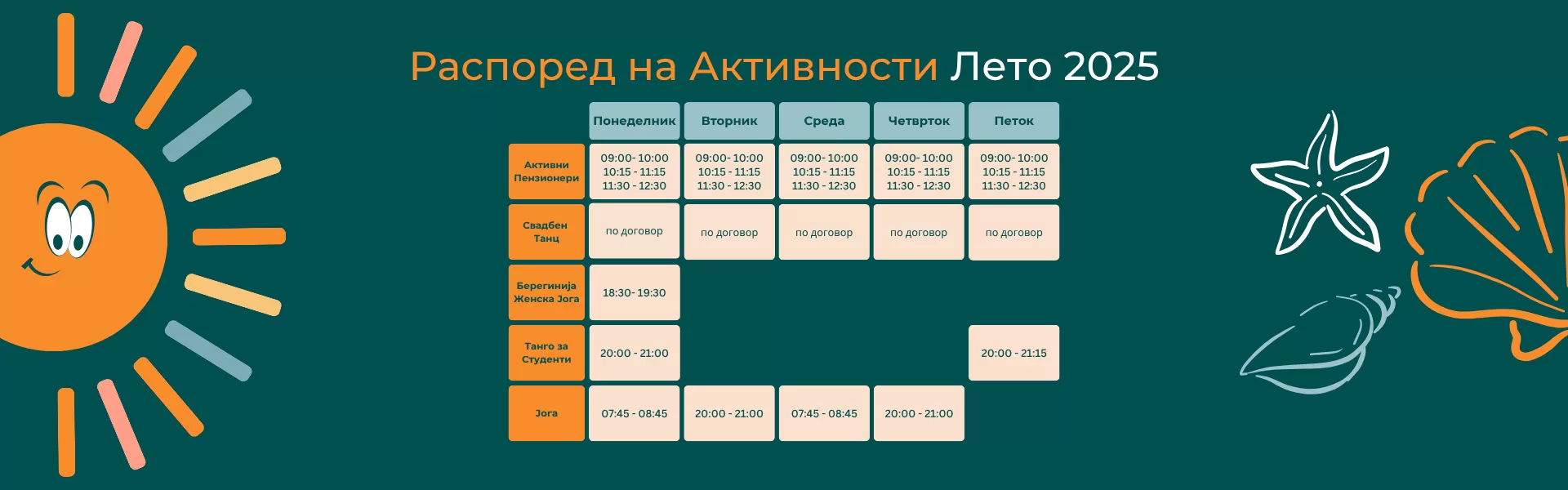 Распоред на Активности Лето 2025

| | Понеделник | Вторник | Среда | Четврток | Петок |
|---|---|---|---|---|---|
| Активни Пензионери | 09:00- 10:00 10:15 - 11:15 11:30 - 12:30 | 09:00- 10:00 10:15 - 11:15 11:30 - 12:30 | 09:00- 10:00 10:15 - 11:15 11:30 - 12:30 | 09:00- 10:00 10:15 - 11:15 11:30 - 12:30 | 09:00- 10:00 10:15 - 11:15 11:30 - 12:30 |
| Свадбен Танц | по договор | по договор | по договор | по договор | по договор |
| Берегинија Женска Јога | 18:30- 19:30 | | | | |
| Танго за Студенти | 20:00 - 21:00 | | | | 20:00 - 21:15 |
| Јога | 07:45 - 08:45 | 20:00 - 21:00 | 07:45 - 08:45 | 20:00 - 21:00 | |